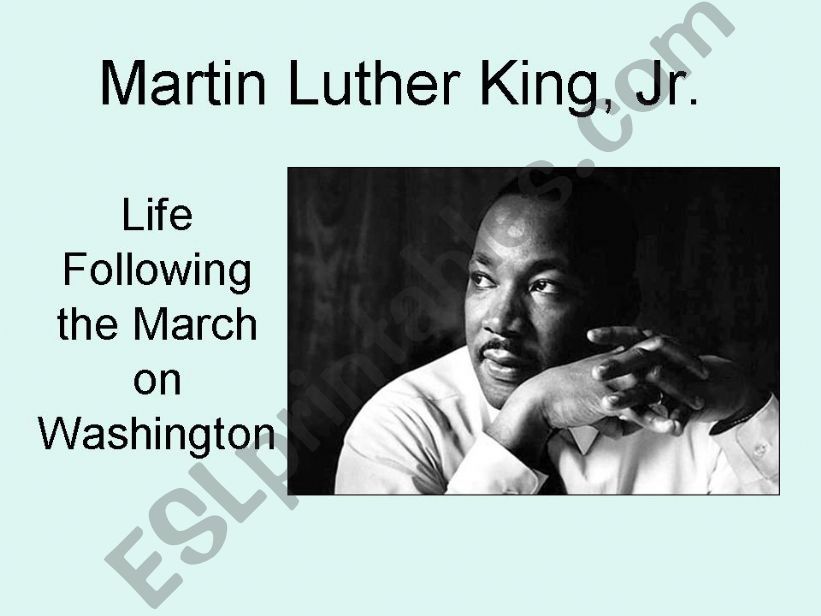 Martin Luther King, Jr.

Life Following the March on Washington

ESLprintables.com